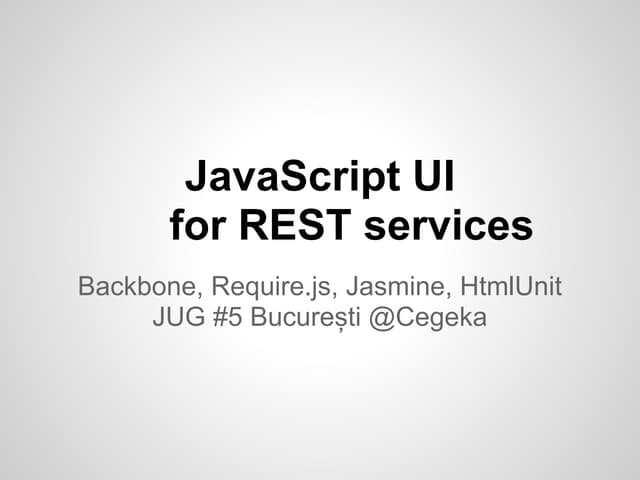 JavaScript UI
for REST services

Backbone, Require.js, Jasmine, HtmlUnit
JUG #5 București @Cegeka